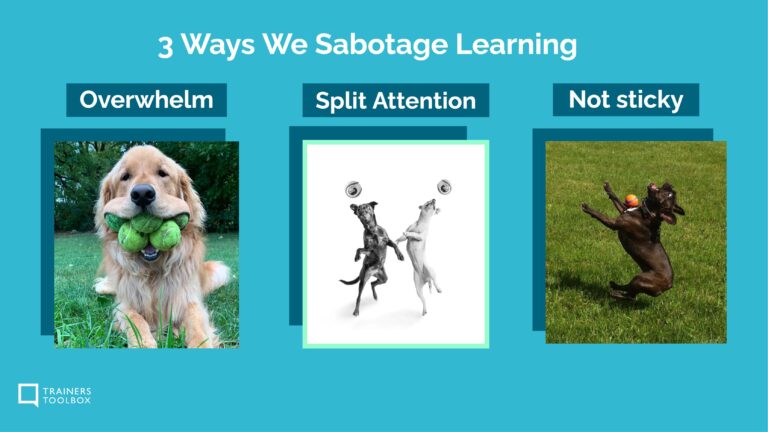 3 Ways We Sabotage Learning

Overwhelm

Split Attention

Not sticky

TRAINERS TOOLBOX